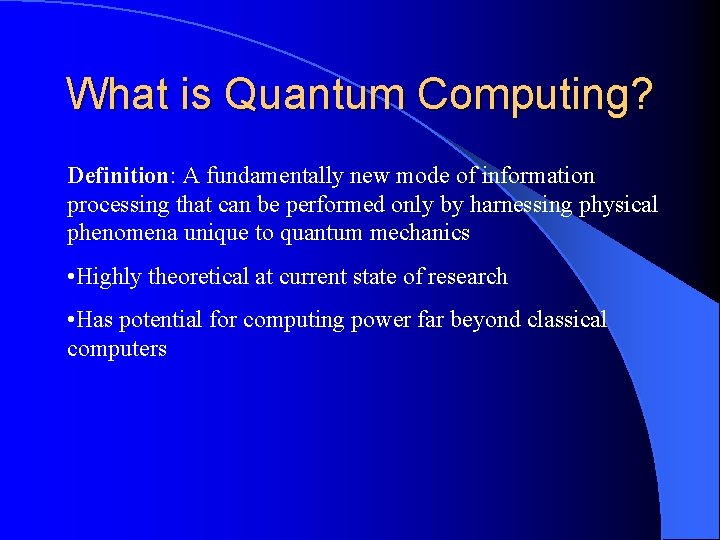 What is Quantum Computing?

Definition: A fundamentally new mode of information processing that can be performed only by harnessing physical phenomena unique to quantum mechanics

•Highly theoretical at current state of research

•Has potential for computing power far beyond classical computers